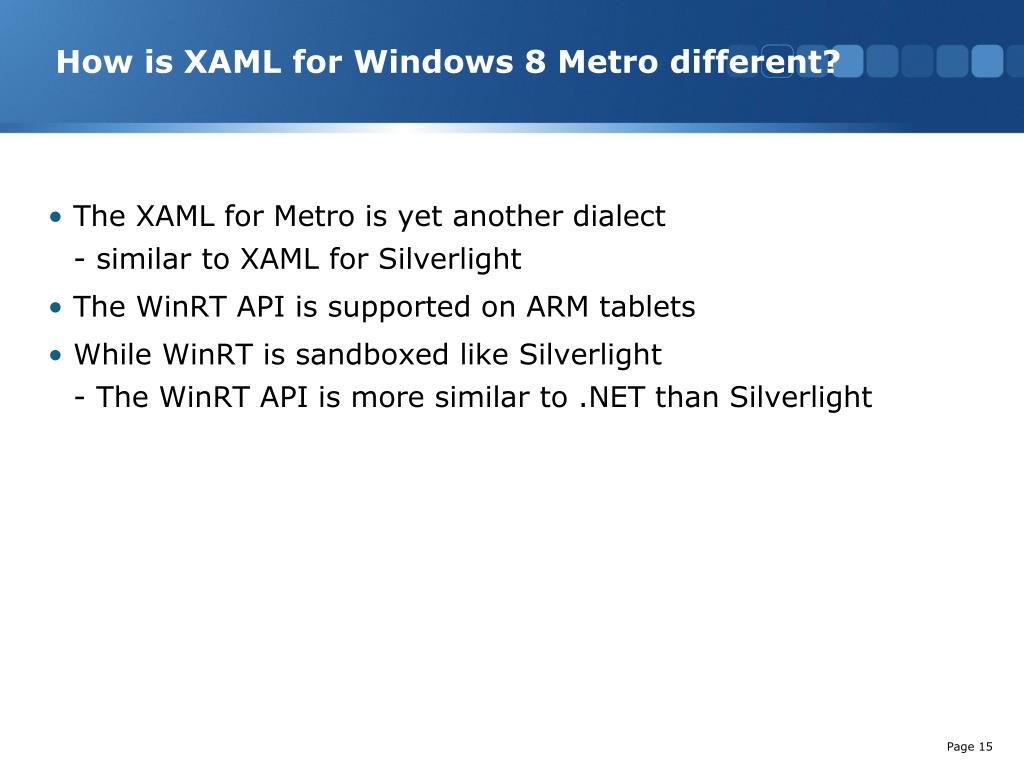 How is XAML for Windows 8 Metro different?

• The XAML for Metro is yet another dialect
- similar to XAML for Silverlight

• The WinRT API is supported on ARM tablets

• While WinRT is sandboxed like Silverlight
- The WinRT API is more similar to .NET than Silverlight

Page 15